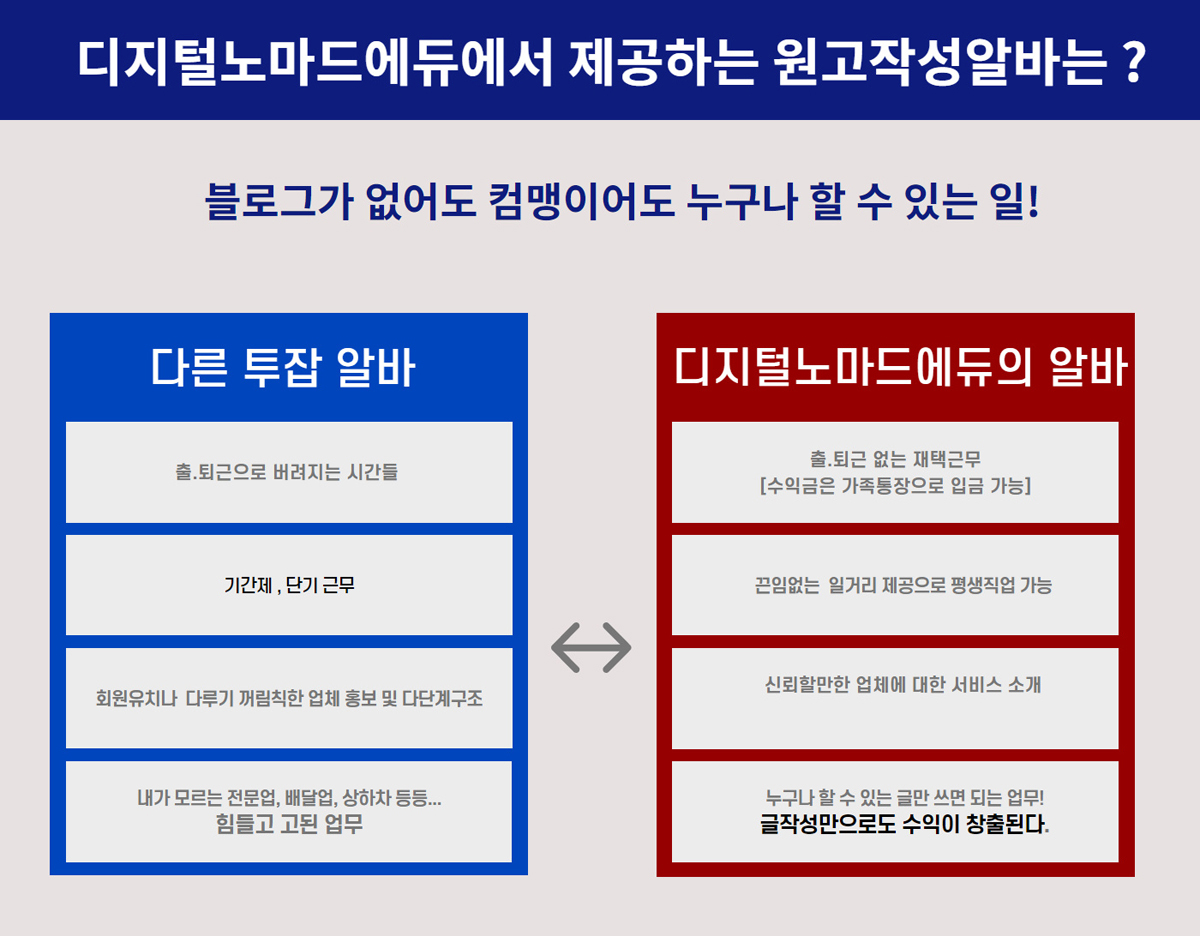 디지털노마드에듀에서 제공하는 원고작성알바는 ?

블로그가 없어도 컴맹이어도 누구나 할 수 있는 일!

다른 투잡 알바

출.퇴근으로 버려지는 시간들

기간제 , 단기 근무

회원유치나 다루기 꺼림칙한 업체 홍보 및 다단계구조

내가 모르는 전문업, 배달업, 상하차 등등...
힘들고 고된 업무

디지털노마드에듀의 알바

출.퇴근 없는 재택근무
[수익금은 가족통장으로 입금 가능]

끈임없는 일거리 제공으로 평생직업 가능

신뢰할만한 업체에 대한 서비스 소개

누구나 할 수 있는 글만 쓰면 되는 업무!
글작성만으로도 수익이 창출된다.